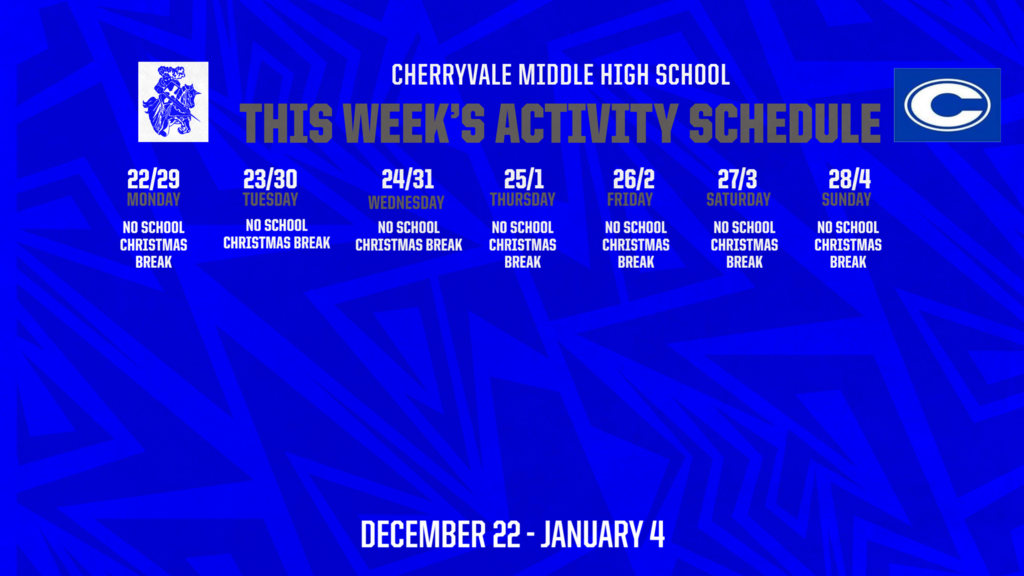 CHERRYVALE MIDDLE HIGH SCHOOL
THIS WEEK'S ACTIVITY SCHEDULE

C

22/29
MONDAY
NO SCHOOL CHRISTMAS BREAK

23/30
TUESDAY
NO SCHOOL CHRISTMAS BREAK

24/31
WEDNESDAY
NO SCHOOL CHRISTMAS BREAK

25/1
THURSDAY
NO SCHOOL CHRISTMAS BREAK

26/2
FRIDAY
NO SCHOOL CHRISTMAS BREAK

27/3
SATURDAY
NO SCHOOL CHRISTMAS BREAK

28/4
SUNDAY
NO SCHOOL CHRISTMAS BREAK

DECEMBER 22 - JANUARY 4